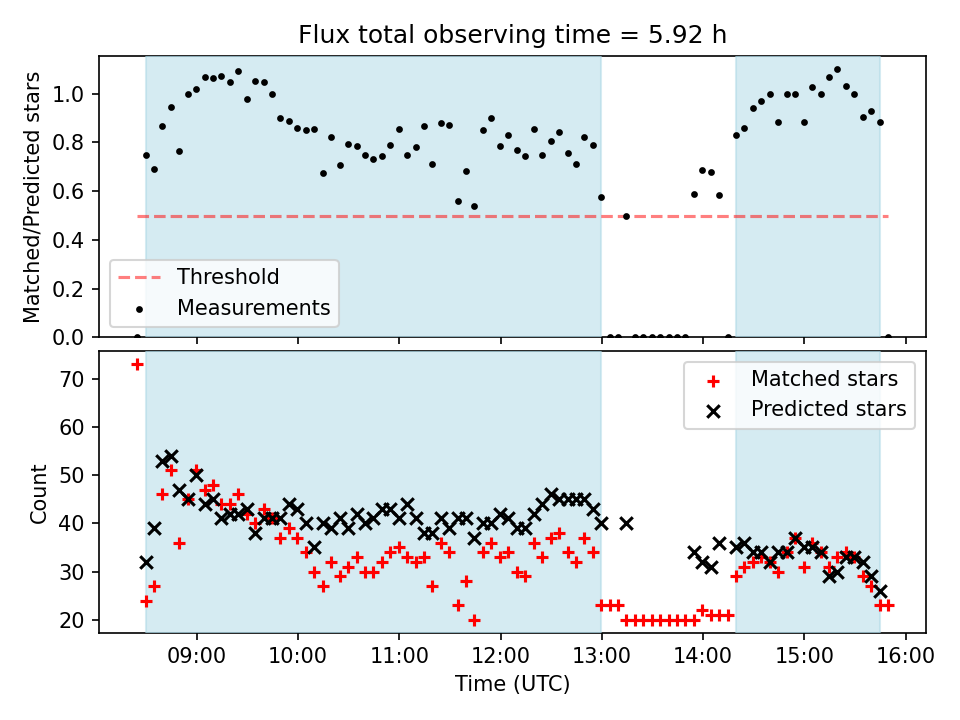 Flux total observing time = 5.92 h

Matched/Predicted stars

1.0
0.8
0.6
0.4
0.2
0.0

Threshold
Measurements

Count

70
60
50
40
30
20

Matched stars
Predicted stars

09:00
10:00
11:00
12:00
13:00
14:00
15:00
16:00

Time (UTC)